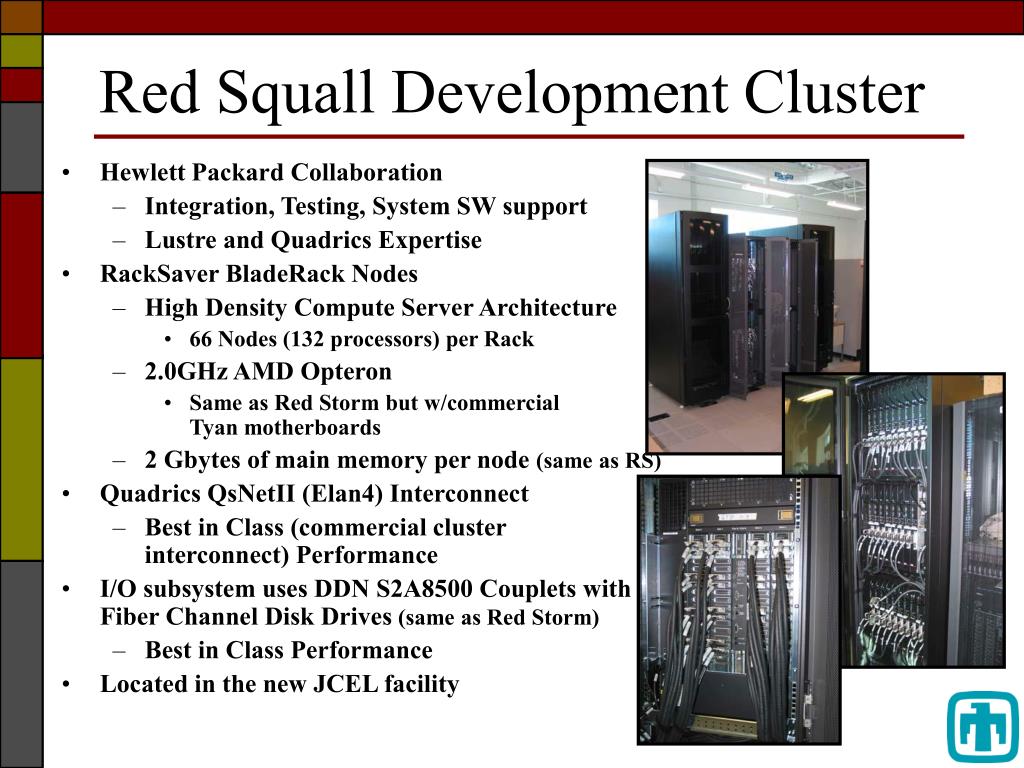 Red Squall Development Cluster

• Hewlett Packard Collaboration
 – Integration, Testing, System SW support
 – Lustre and Quadrics Expertise
• RackSaver BladeRack Nodes
 – High Density Compute Server Architecture
  • 66 Nodes (132 processors) per Rack
 – 2.0GHz AMD Opteron
  • Same as Red Storm but w/commercial Tyan motherboards
 – 2 Gbytes of main memory per node (same as RS)
• Quadrics QsNetII (Elan4) Interconnect
 – Best in Class (commercial cluster interconnect) Performance
• I/O subsystem uses DDN S2A8500 Couplets with Fiber Channel Disk Drives (same as Red Storm)
 – Best in Class Performance
• Located in the new JCEL facility